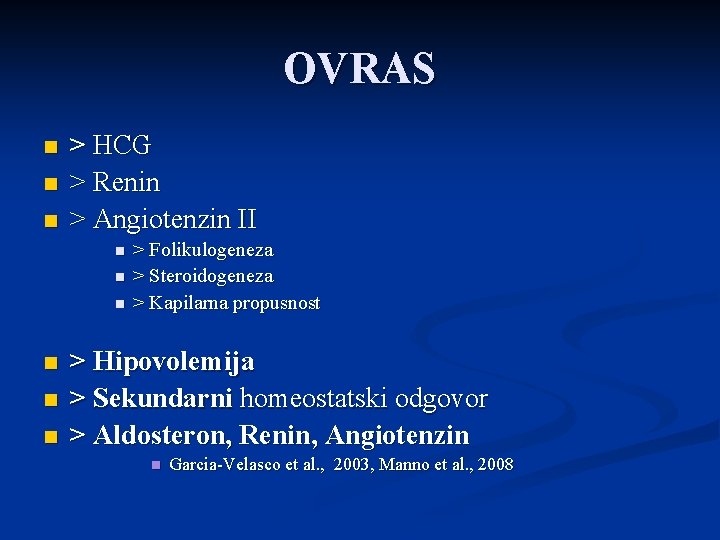 OVRAS

> HCG
> Renin
> Angiotenzin II
> Folikulogeneza
> Steroidogeneza
> Kapilarna propusnost

> Hipovolemija
> Sekundarni homeostatski odgovor
> Aldosteron, Renin, Angiotenzin
Garcia-Velasco et al., 2003, Manno et al., 2008